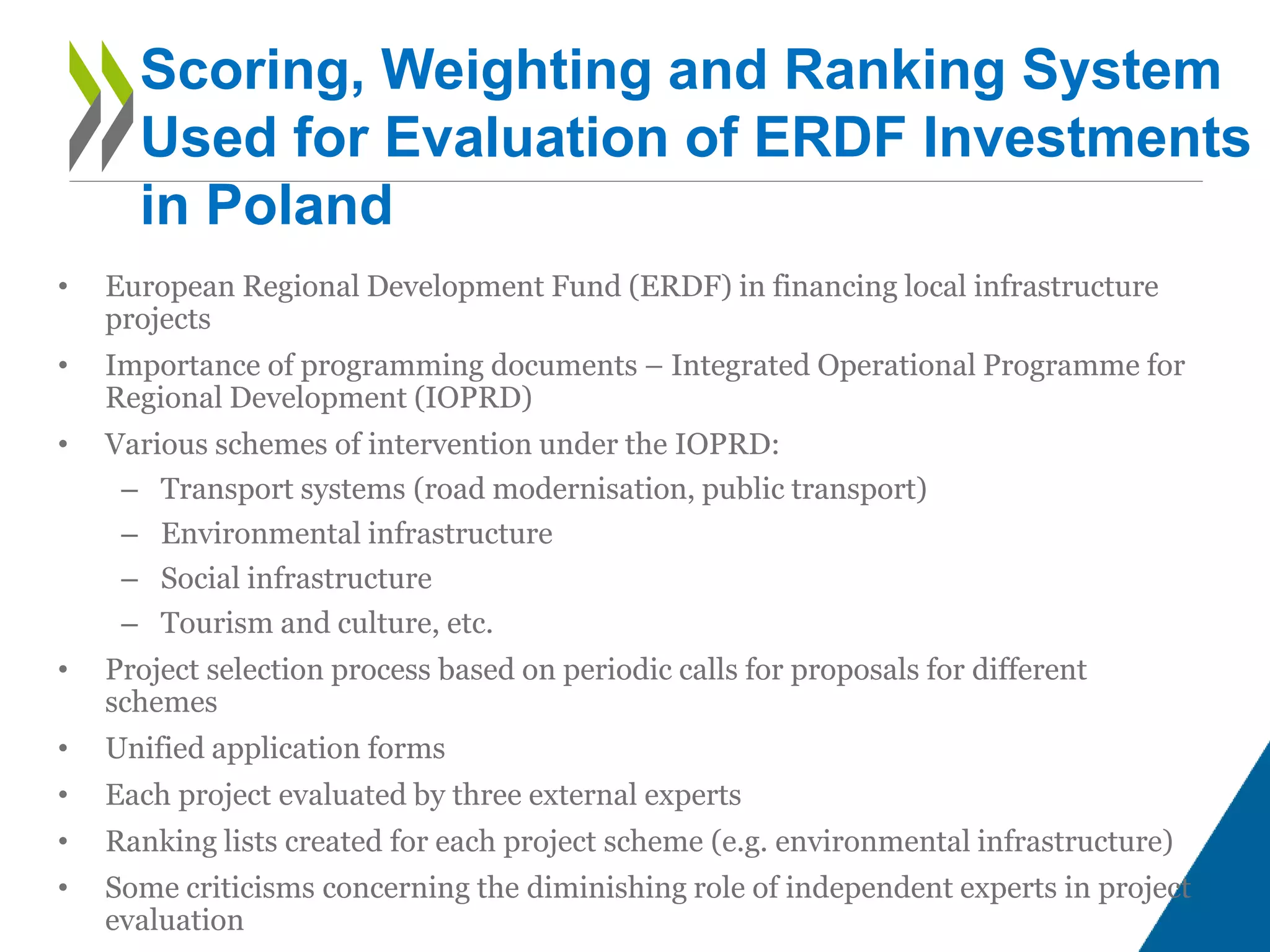 Scoring, Weighting and Ranking System Used for Evaluation of ERDF Investments in Poland

• European Regional Development Fund (ERDF) in financing local infrastructure projects

• Importance of programming documents – Integrated Operational Programme for Regional Development (IOPRD)

• Various schemes of intervention under the IOPRD:
 – Transport systems (road modernisation, public transport)
 – Environmental infrastructure
 – Social infrastructure
 – Tourism and culture, etc.

• Project selection process based on periodic calls for proposals for different schemes

• Unified application forms

• Each project evaluated by three external experts

• Ranking lists created for each project scheme (e.g. environmental infrastructure)

• Some criticisms concerning the diminishing role of independent experts in project evaluation